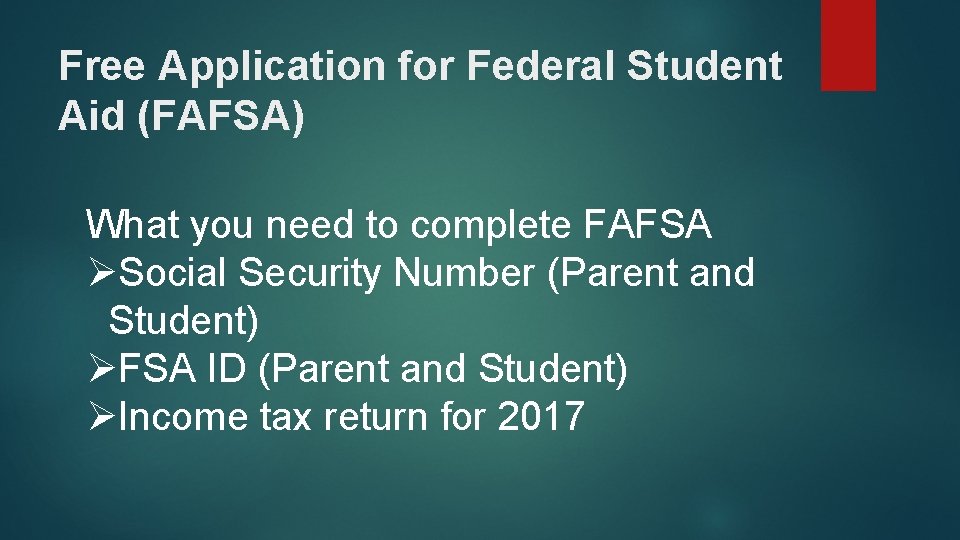 Free Application for Federal Student Aid (FAFSA)

What you need to complete FAFSA
➢Social Security Number (Parent and Student)
➢FSA ID (Parent and Student)
➢Income tax return for 2017